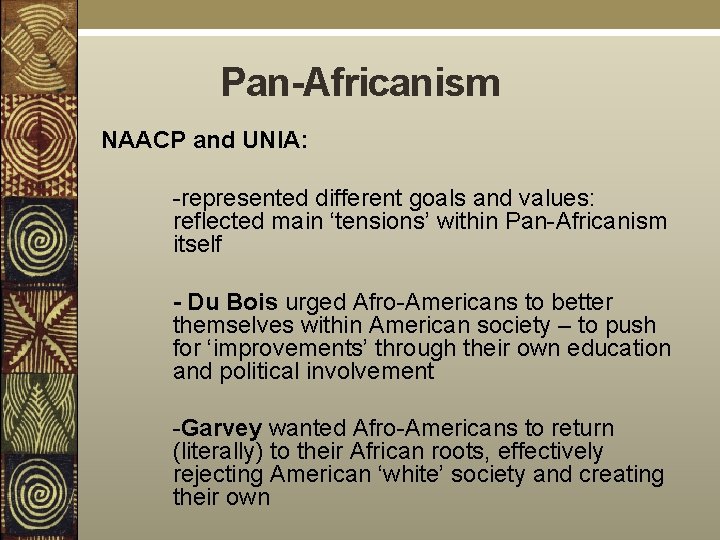 Pan-Africanism

NAACP and UNIA:

-represented different goals and values: reflected main ‘tensions’ within Pan-Africanism itself

- Du Bois urged Afro-Americans to better themselves within American society – to push for ‘improvements’ through their own education and political involvement

-Garvey wanted Afro-Americans to return (literally) to their African roots, effectively rejecting American ‘white’ society and creating their own